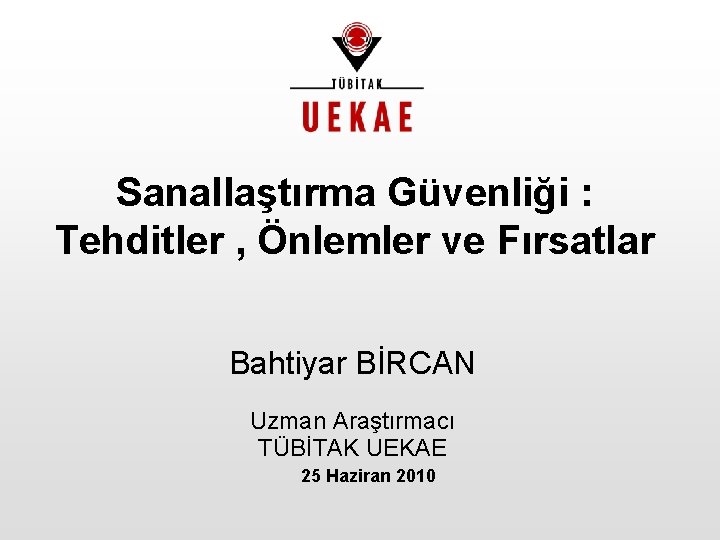 TÜBİTAK
UEKAE

Sanallaştırma Güvenliği :
Tehditler , Önlemler ve Fırsatlar

Bahtiyar BİRCAN

Uzman Araştırmacı
TÜBİTAK UEKAE
25 Haziran 2010